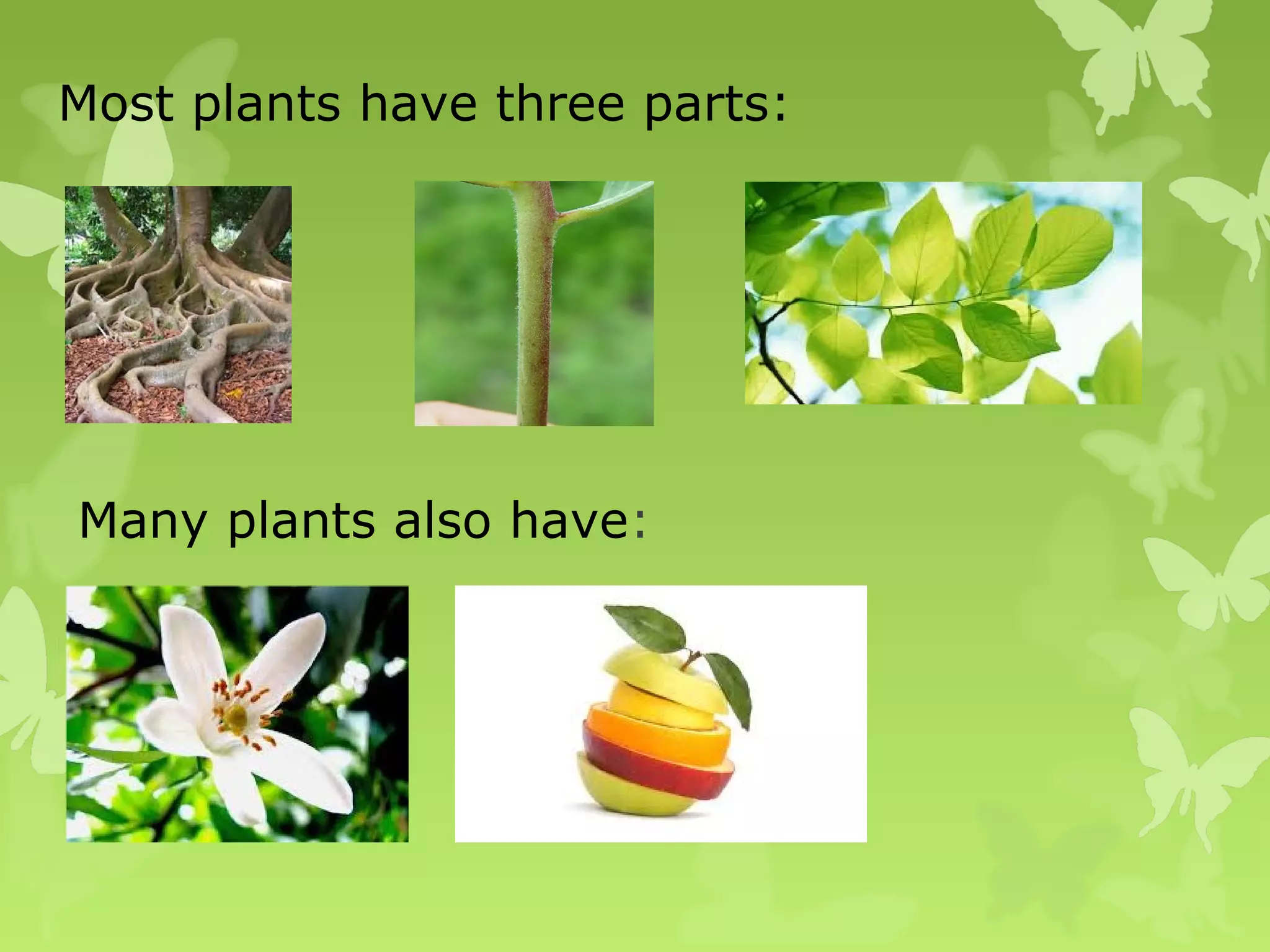 Most plants have three parts:

Many plants also have: